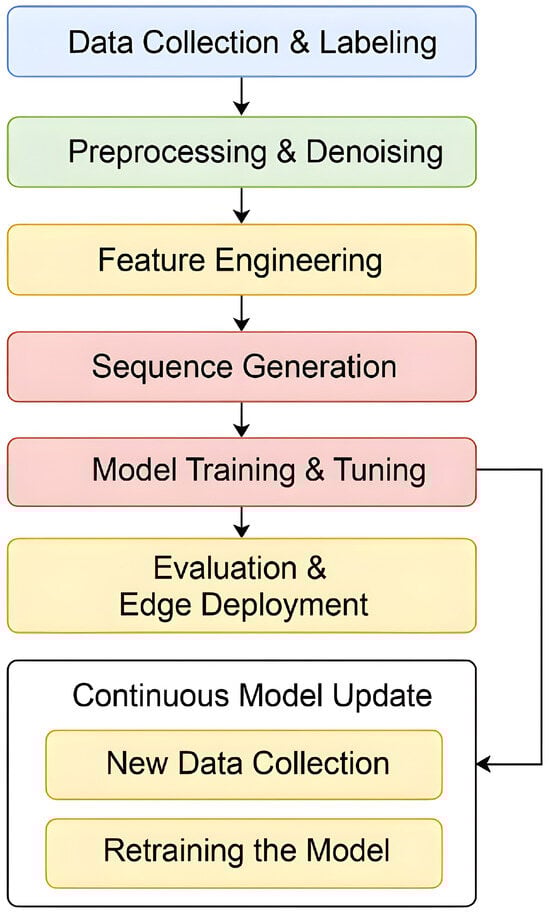 Data Collection & Labeling

Preprocessing & Denoising

Feature Engineering

Sequence Generation

Model Training & Tuning

Evaluation & Edge Deployment

Continuous Model Update

New Data Collection

Retraining the Model